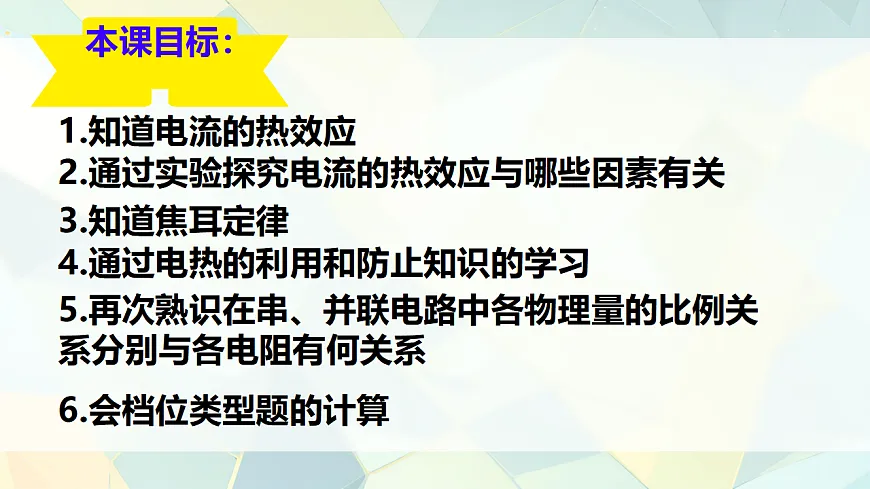 本课目标：

1.知道电流的热效应
2.通过实验探究电流的热效应与哪些因素有关
3.知道焦耳定律
4.通过电热的利用和防止知识的学习
5.再次熟识在串、并联电路中各物理量的比例关系分别与各电阻有何关系

6.会档位类型题的计算